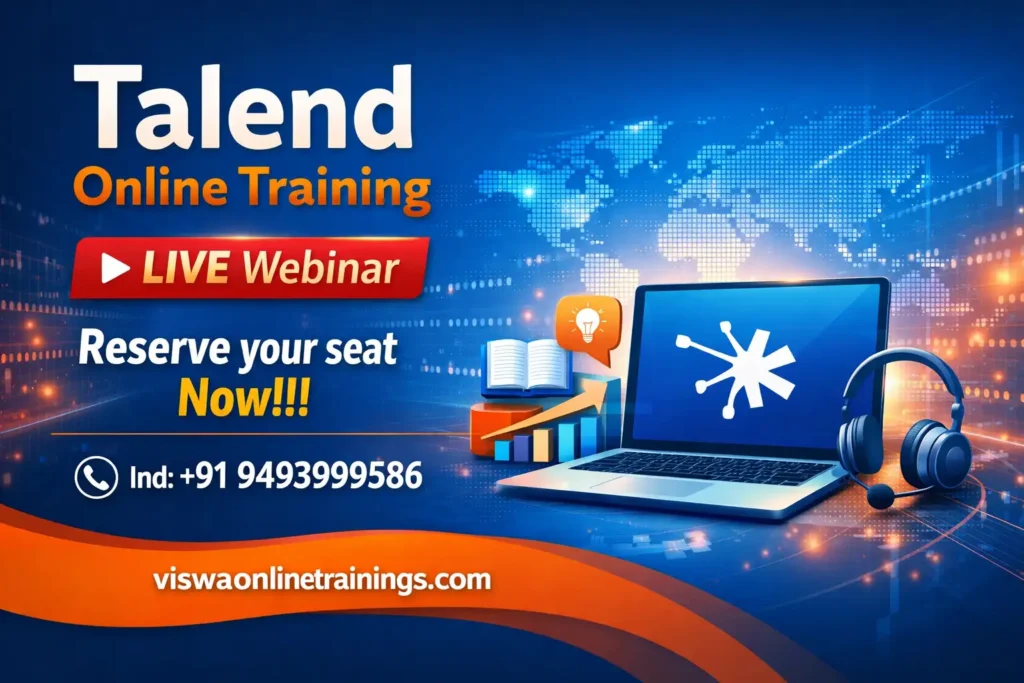 Talend
Online Training

LIVE Webinar

Reserve your seat
Now!!!

Ind: +91 9493999586

viswaonlinetrainings.com